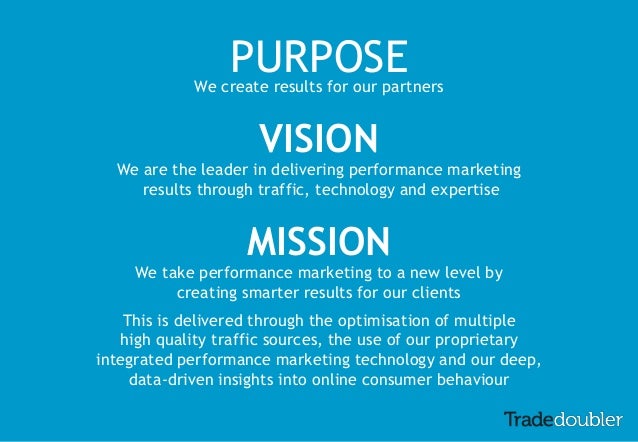 PURPOSE
We create results for our partners

VISION
We are the leader in delivering performance marketing results through traffic, technology and expertise

MISSION
We take performance marketing to a new level by creating smarter results for our clients

This is delivered through the optimisation of multiple high quality traffic sources, the use of our proprietary integrated performance marketing technology and our deep, data-driven insights into online consumer behaviour

Tradedoubler